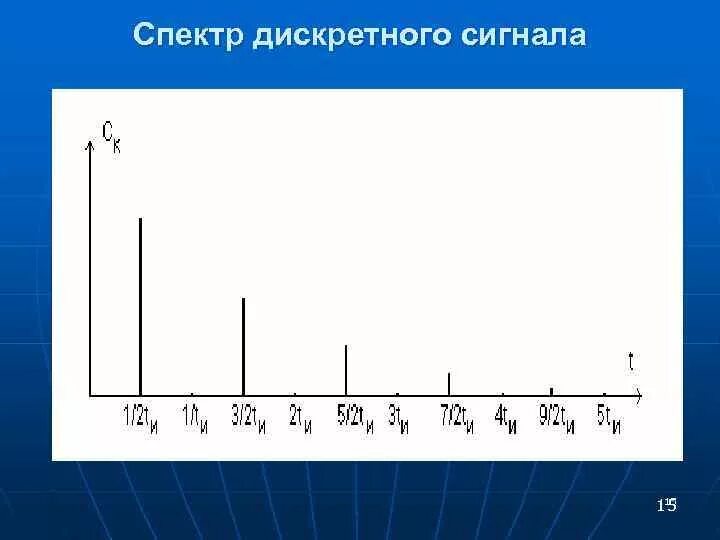 Спектр дискретного сигнала

$C_к$

t

$1/2t_и$ $1/t_и$ $3/2t_и$ $2t_и$ $5/2t_и$ $3t_и$ $7/2t_и$ $4t_и$ $9/2t_и$ $5t_и$

15